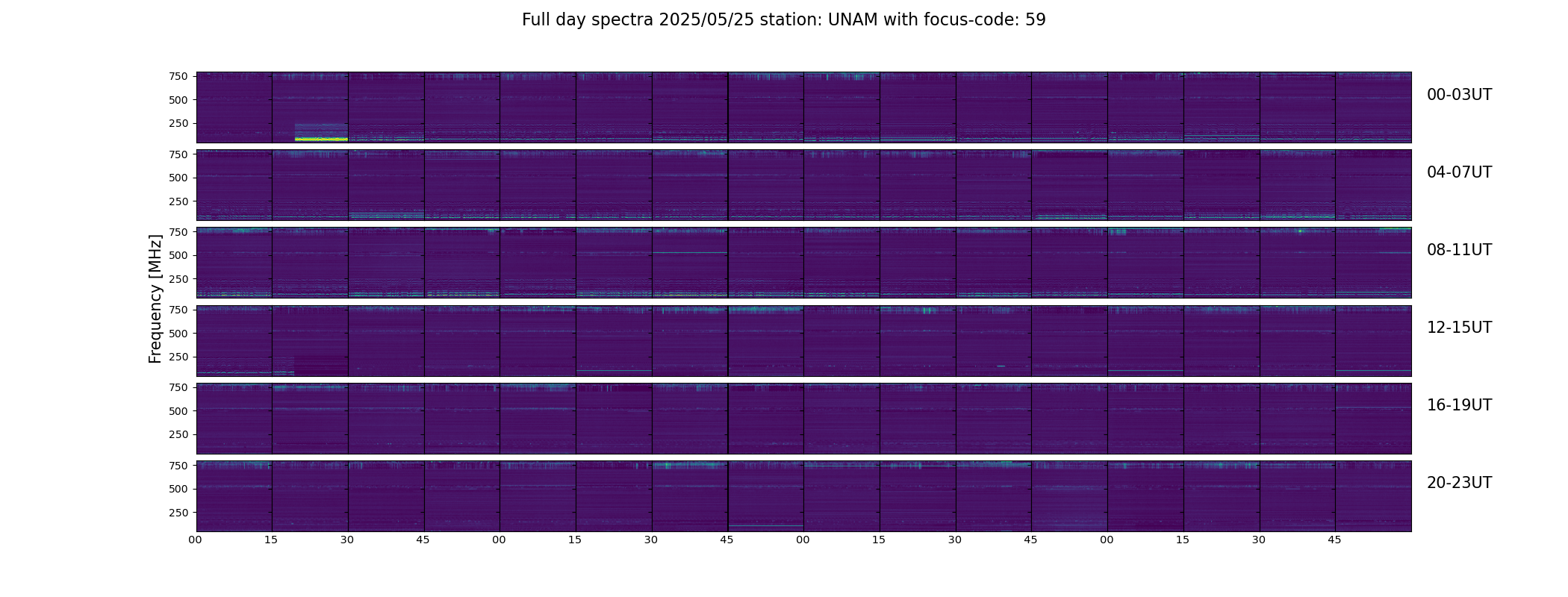 Full day spectra 2025/05/25 station: UNAM with focus-code: 59

Frequency [MHz]

750
500
250

00-03UT

750
500
250

04-07UT

750
500
250

08-11UT

750
500
250

12-15UT

750
500
250

16-19UT

750
500
250

20-23UT

00 15 30 45 00 15 30 45 00 15 30 45 00 15 30 45